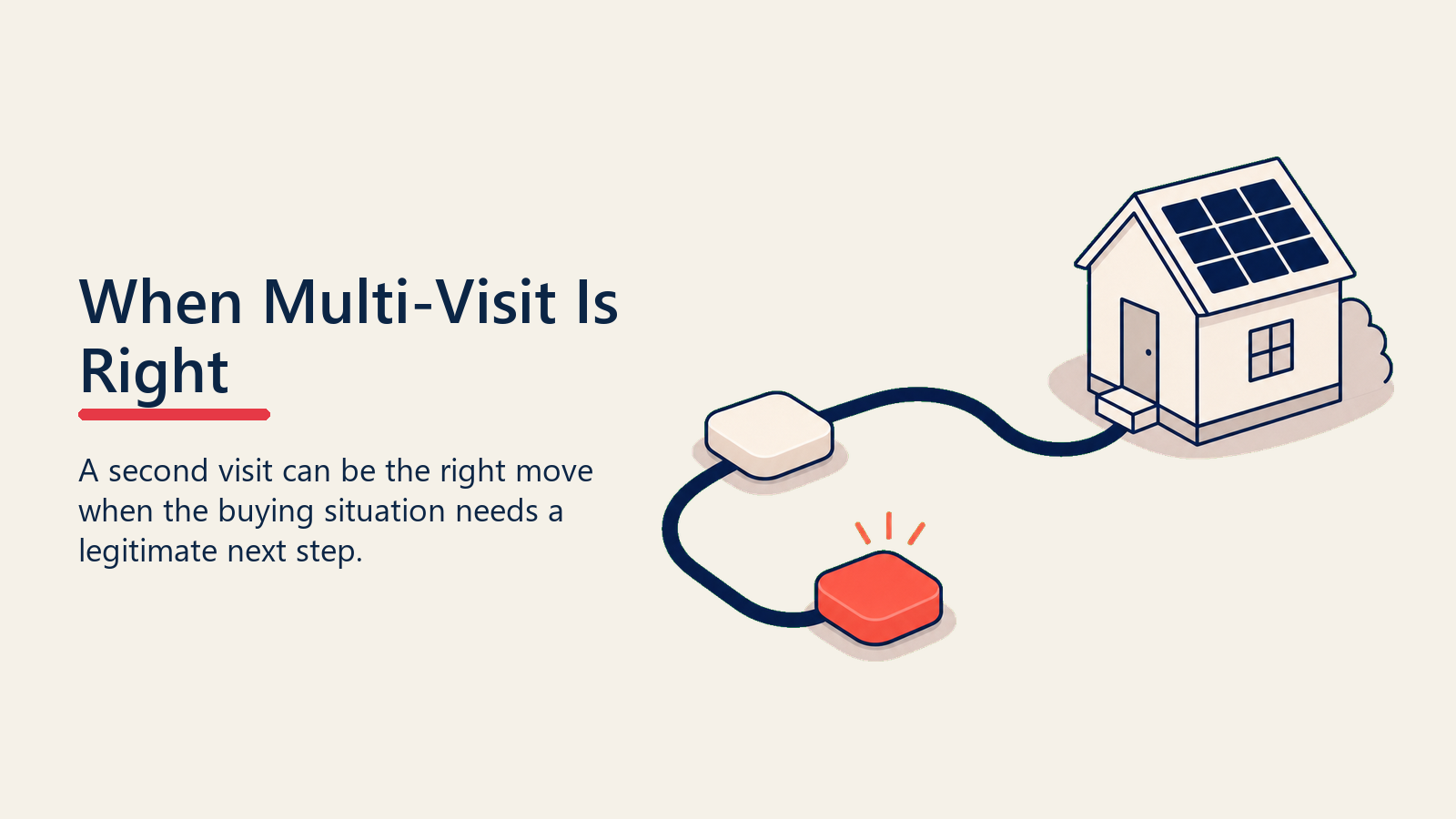 When Multi-Visit Is Right

A second visit can be the right move when the buying situation needs a legitimate next step.